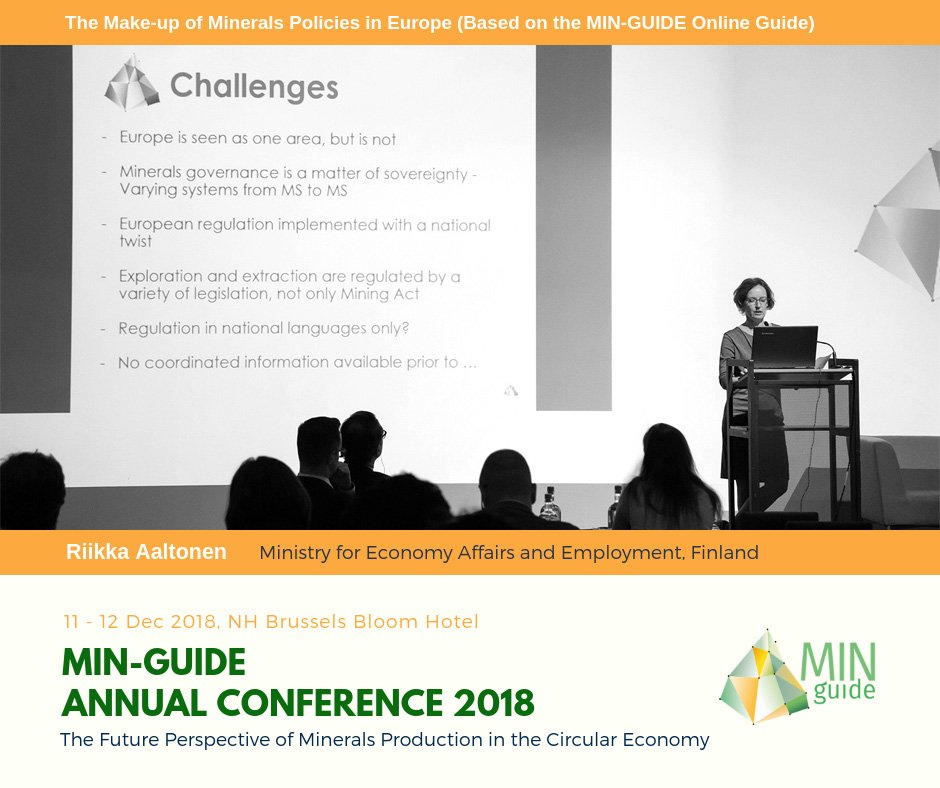 The Make-up of Minerals Policies in Europe (Based on the MIN-GUIDE Online Guide)

Challenges

- Europe is seen as one area, but is not
- Minerals governance is a matter of sovereignty - Varying systems from MS to MS
- European regulation implemented with a national twist
- Exploration and extraction are regulated by a variety of legislation, not only Mining Act
- Regulation in national languages only?
- No coordinated information available prior to ...

Riikka Aaltonen Ministry for Economy Affairs and Employment, Finland

11 - 12 Dec 2018, NH Brussels Bloom Hotel

MIN-GUIDE
ANNUAL CONFERENCE 2018

The Future Perspective of Minerals Production in the Circular Economy

MIN guide